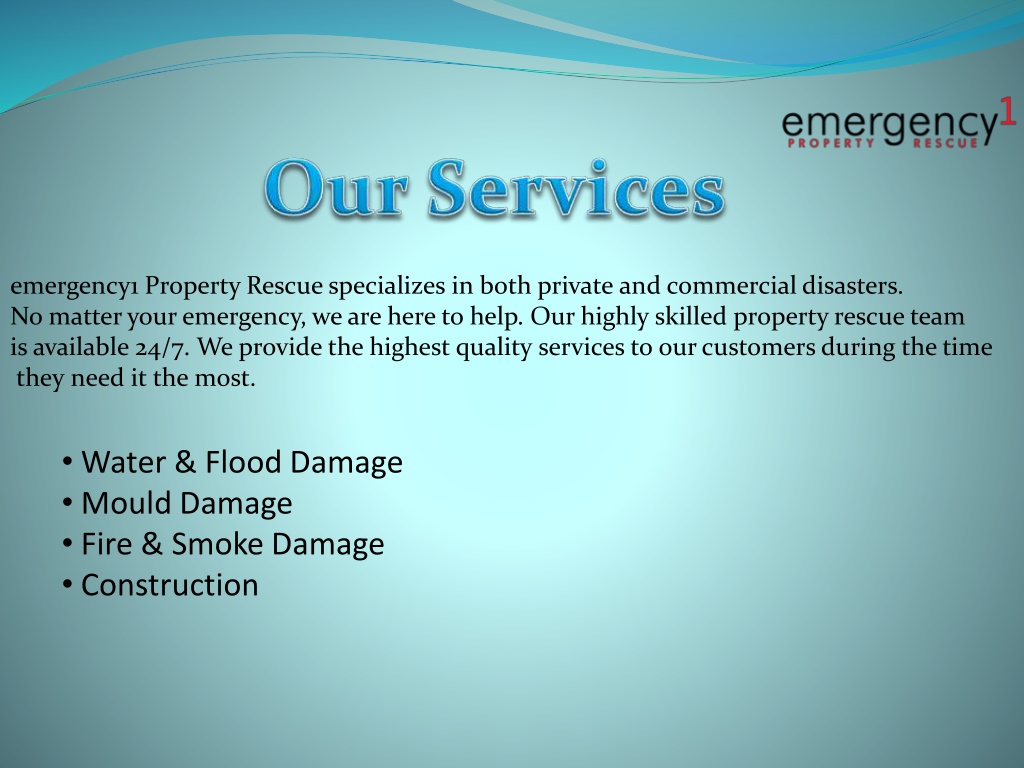 emergency1
PROPERTY RESCUE

Our Services

emergency1 Property Rescue specializes in both private and commercial disasters. No matter your emergency, we are here to help. Our highly skilled property rescue team is available 24/7. We provide the highest quality services to our customers during the time they need it the most.

• Water & Flood Damage
• Mould Damage
• Fire & Smoke Damage
• Construction